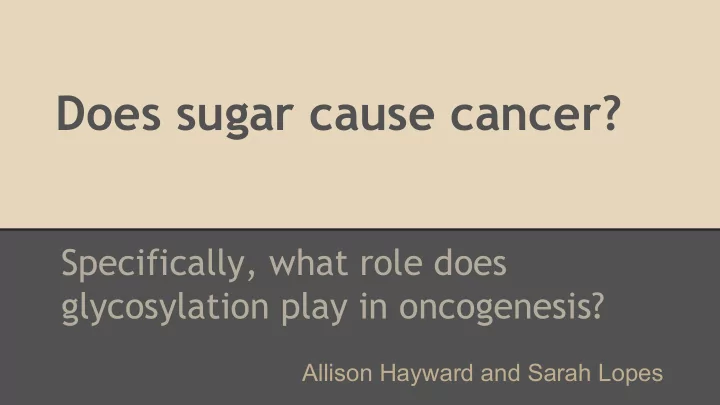 Does sugar cause cancer?

Specifically, what role does glycosylation play in oncogenesis?

Allison Hayward and Sarah Lopes